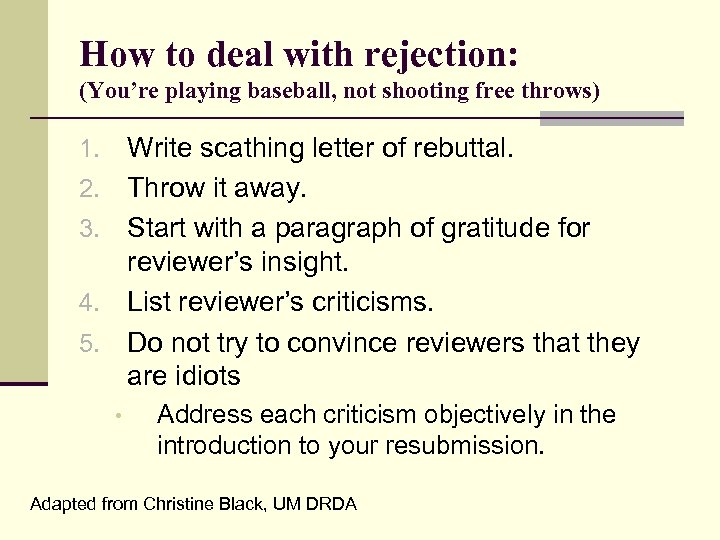 How to deal with rejection:
(You're playing baseball, not shooting free throws)

1. Write scathing letter of rebuttal.
2. Throw it away.
3. Start with a paragraph of gratitude for reviewer's insight.
4. List reviewer's criticisms.
5. Do not try to convince reviewers that they are idiots
 • Address each criticism objectively in the introduction to your resubmission.

Adapted from Christine Black, UM DRDA